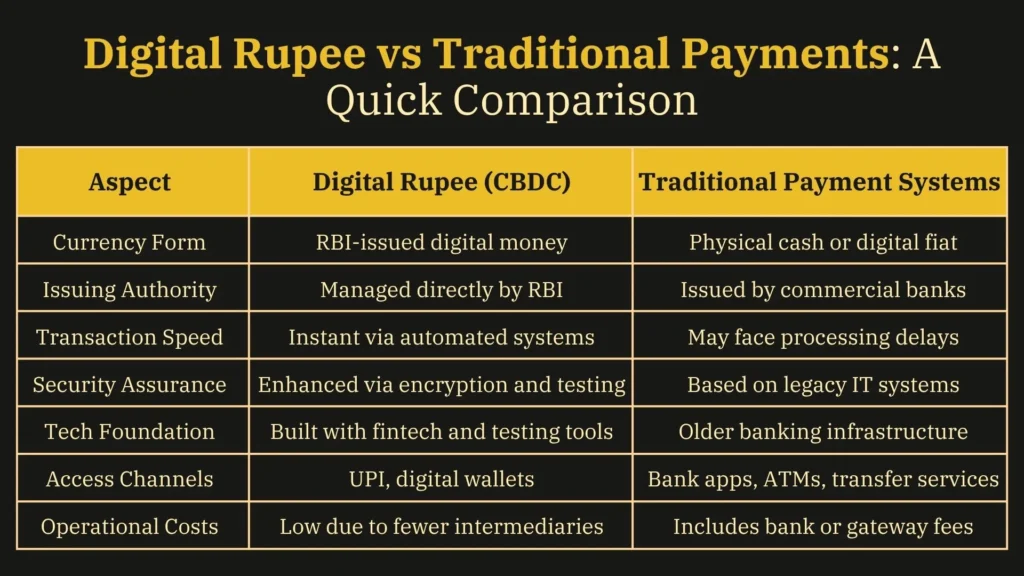 Digital Rupee vs Traditional Payments: A Quick Comparison

| Aspect | Digital Rupee (CBDC) | Traditional Payment Systems |
|---|---|---|
| Currency Form | RBI-issued digital money | Physical cash or digital fiat |
| Issuing Authority | Managed directly by RBI | Issued by commercial banks |
| Transaction Speed | Instant via automated systems | May face processing delays |
| Security Assurance | Enhanced via encryption and testing | Based on legacy IT systems |
| Tech Foundation | Built with fintech and testing tools | Older banking infrastructure |
| Access Channels | UPI, digital wallets | Bank apps, ATMs, transfer services |
| Operational Costs | Low due to fewer intermediaries | Includes bank or gateway fees |